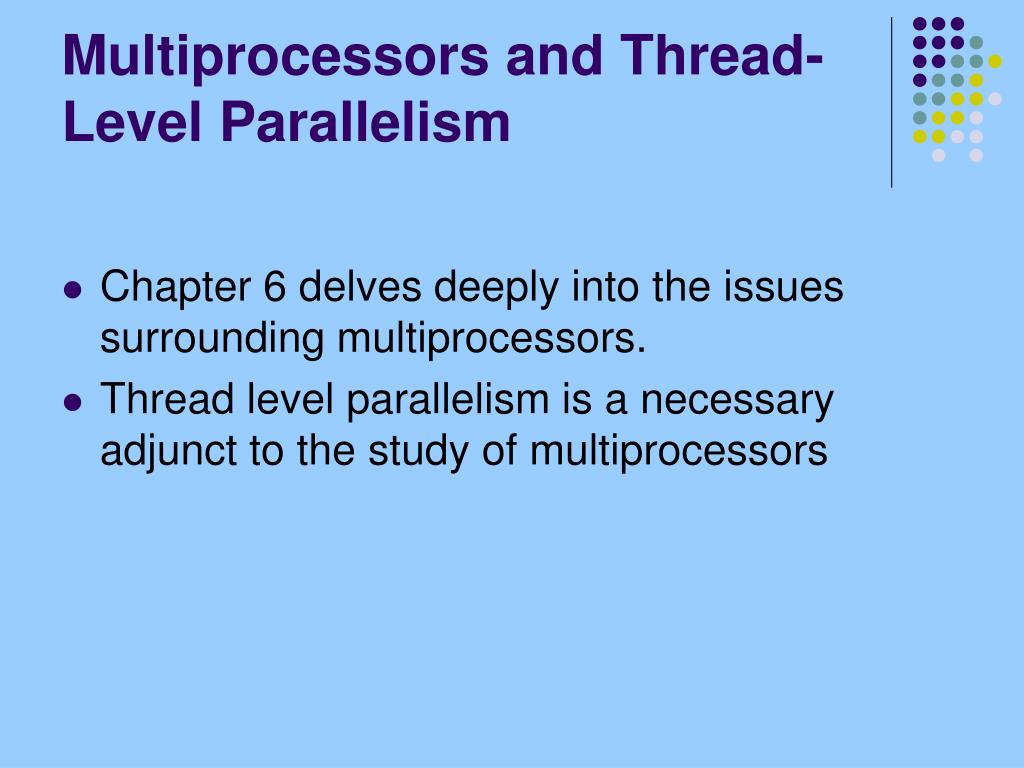 Multiprocessors and Thread-Level Parallelism

- Chapter 6 delves deeply into the issues surrounding multiprocessors.
- Thread level parallelism is a necessary adjunct to the study of multiprocessors